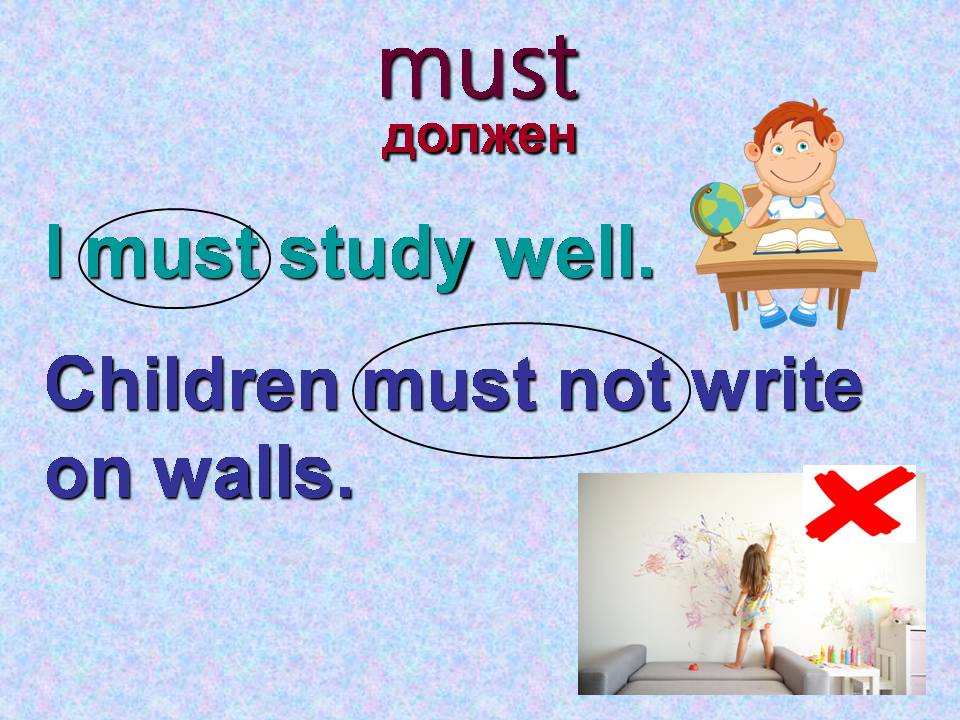 must
должен

I must study well.

Children must not write on walls.